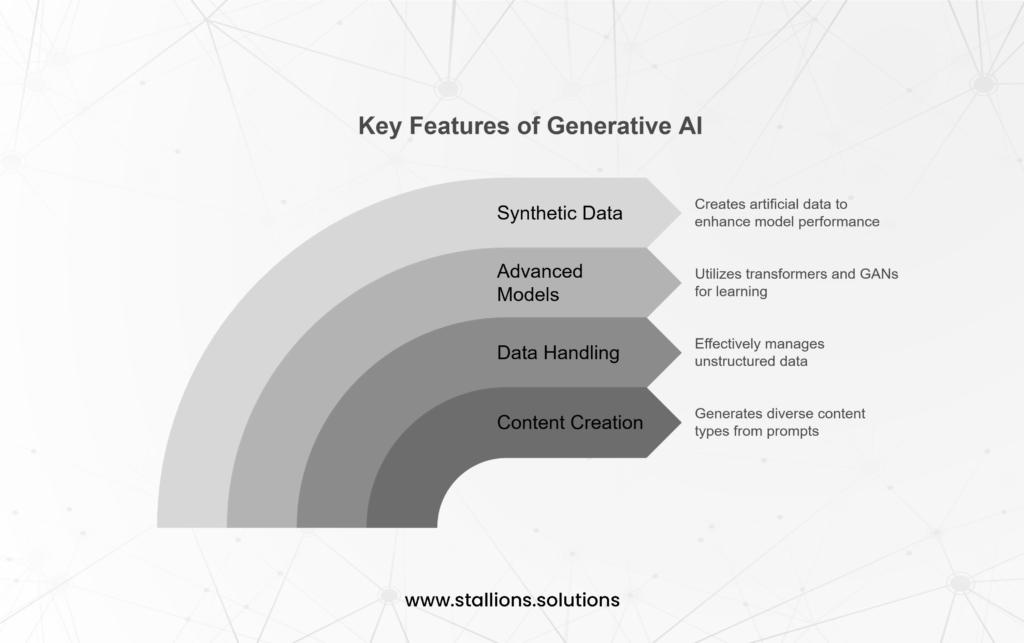 Key Features of Generative AI

Synthetic Data

Creates artificial data to enhance model performance

Advanced Models

Utilizes transformers and GANs for learning

Data Handling

Effectively manages unstructured data

Content Creation

Generates diverse content types from prompts

www.stallions.solutions